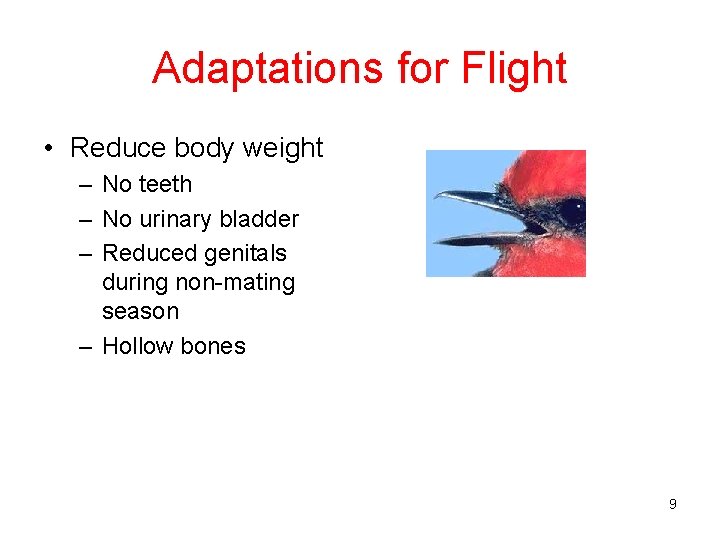 Adaptations for Flight

• Reduce body weight
– No teeth
– No urinary bladder
– Reduced genitals during non-mating season
– Hollow bones

9